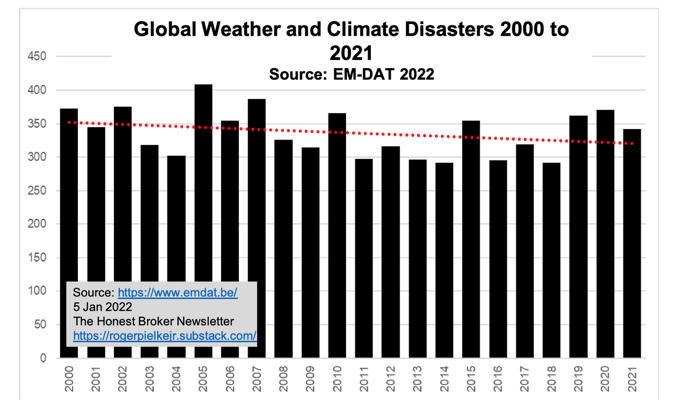 Global Weather and Climate Disasters 2000 to 2021

Source: EM-DAT 2022

450
400
350
300
250
200
150
100
50
0

Source: https://www.emdat.be/
5 Jan 2022
The Honest Broker Newsletter
https://rogerpielkejr.substack.com/

2000 2001 2002 2003 2004 2005 2006 2007 2008 2009 2010 2011 2012 2013 2014 2015 2016 2017 2018 2019 2020 2021